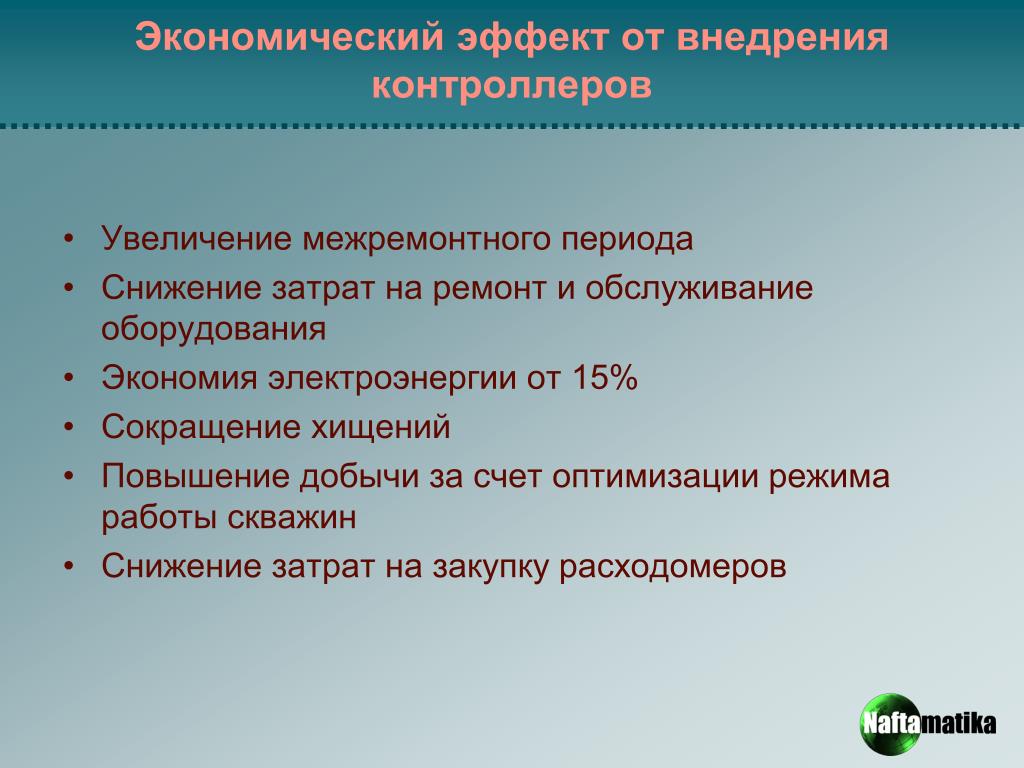 Экономический эффект от внедрения контроллеров

• Увеличение межремонтного периода
• Снижение затрат на ремонт и обслуживание оборудования
• Экономия электроэнергии от 15%
• Сокращение хищений
• Повышение добычи за счет оптимизации режима работы скважин
• Снижение затрат на закупку расходомеров

Naftamatika